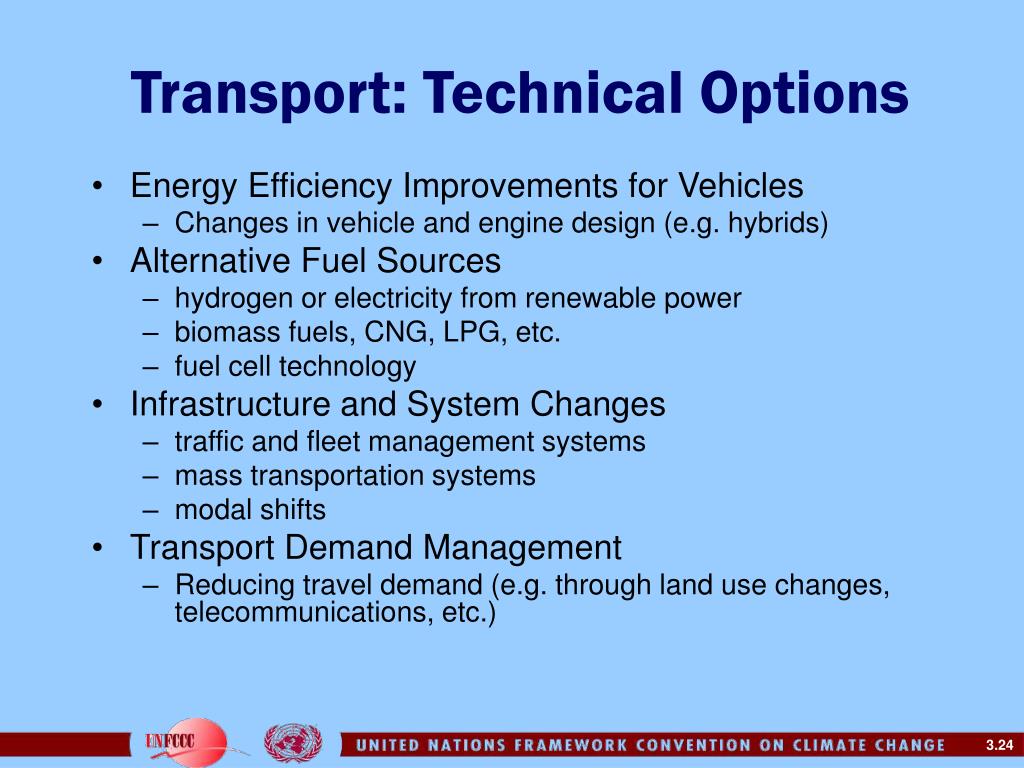 Transport: Technical Options

• Energy Efficiency Improvements for Vehicles
– Changes in vehicle and engine design (e.g. hybrids)
• Alternative Fuel Sources
– hydrogen or electricity from renewable power
– biomass fuels, CNG, LPG, etc.
– fuel cell technology
• Infrastructure and System Changes
– traffic and fleet management systems
– mass transportation systems
– modal shifts
• Transport Demand Management
– Reducing travel demand (e.g. through land use changes, telecommunications, etc.)

UNFCCC

UNITED NATIONS FRAMEWORK CONVENTION ON CLIMATE CHANGE

3.24